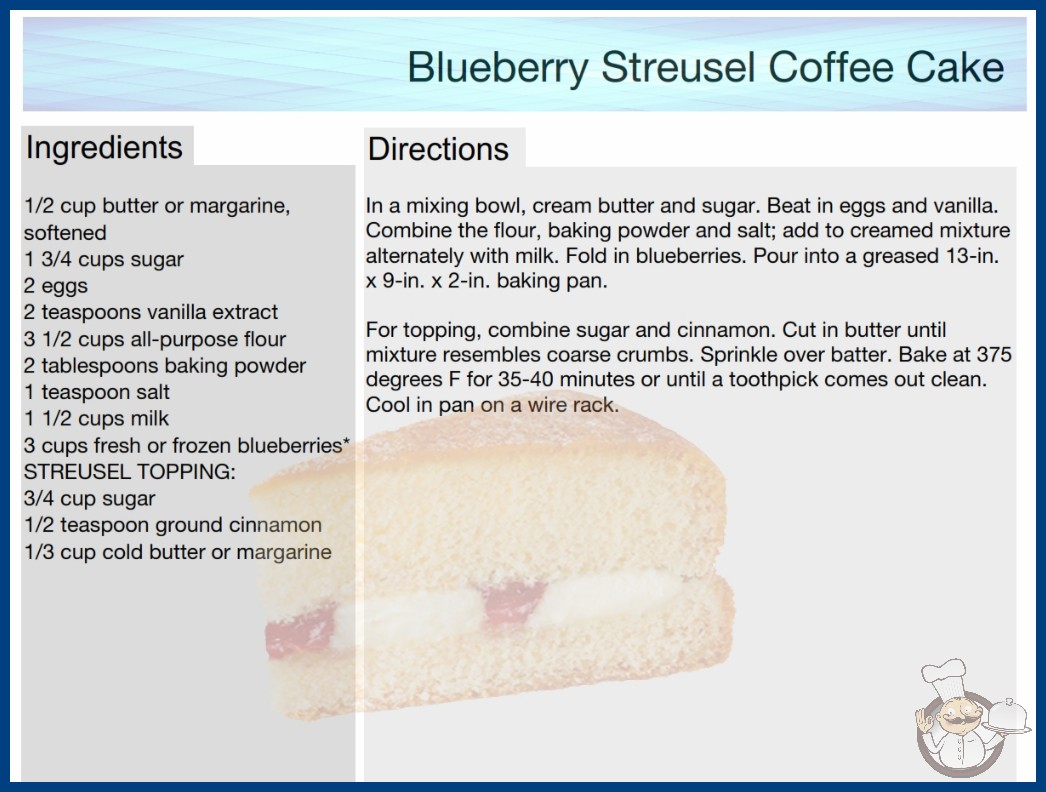 Blueberry Streusel Coffee Cake

Ingredients

1/2 cup butter or margarine, softened
1 3/4 cups sugar
2 eggs
2 teaspoons vanilla extract
3 1/2 cups all-purpose flour
2 tablespoons baking powder
1 teaspoon salt
1 1/2 cups milk
3 cups fresh or frozen blueberries*
STREUSEL TOPPING:
3/4 cup sugar
1/2 teaspoon ground cinnamon
1/3 cup cold butter or margarine

Directions

In a mixing bowl, cream butter and sugar. Beat in eggs and vanilla. Combine the flour, baking powder and salt; add to creamed mixture alternately with milk. Fold in blueberries. Pour into a greased 13-in. x 9-in. x 2-in. baking pan.

For topping, combine sugar and cinnamon. Cut in butter until mixture resembles coarse crumbs. Sprinkle over batter. Bake at 375 degrees F for 35-40 minutes or until a toothpick comes out clean. Cool in pan on a wire rack.